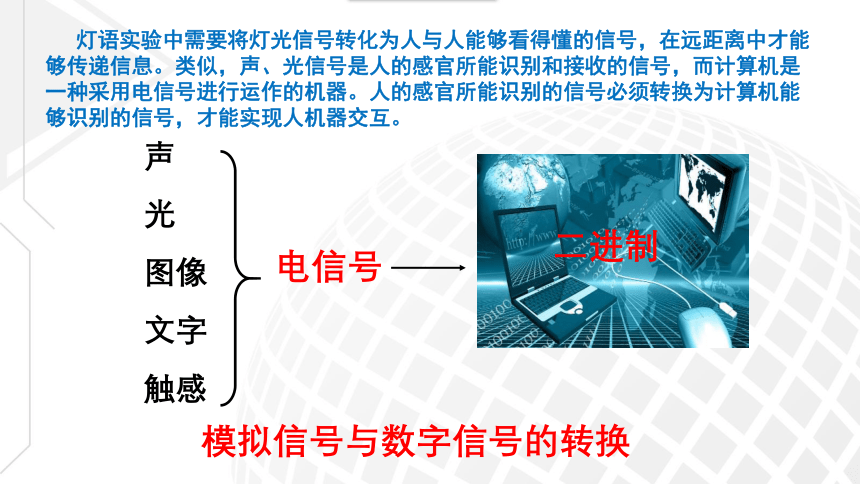 灯语实验中需要将灯光信号转化为人与人能够看得懂的信号，在远距离中才能够传递信息。类似，声、光信号是人的感官所能识别和接收的信号，而计算机是一种采用电信号进行运作的机器。人的感官所能识别的信号必须转换为计算机能够识别的信号，才能实现人机器交互。

声
光
图像
文字
触感

电信号

二进制

模拟信号与数字信号的转换